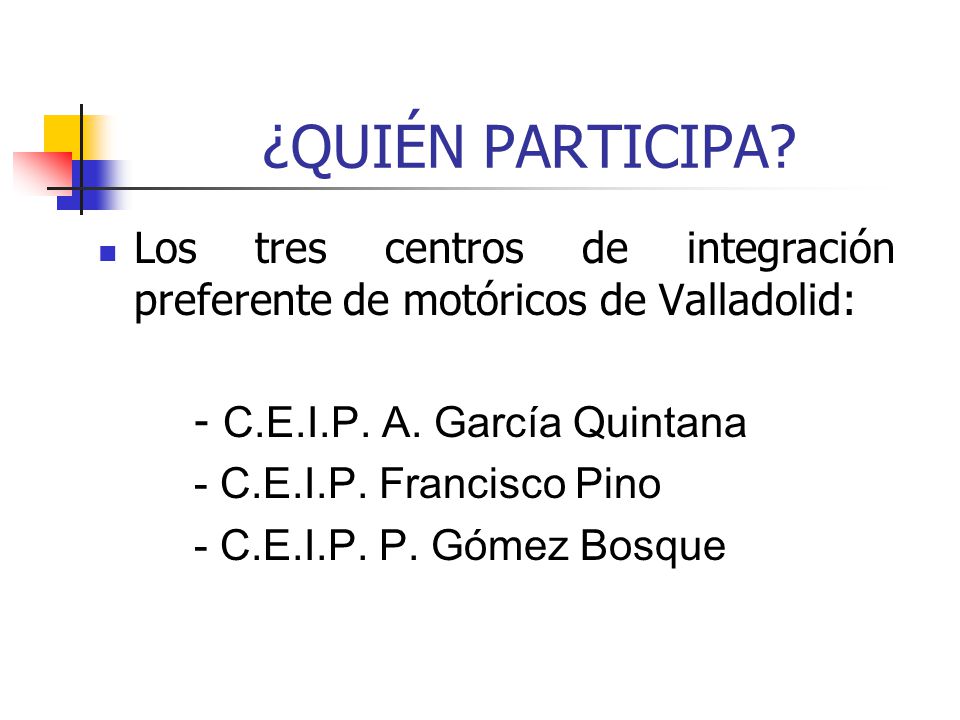 ¿QUIÉN PARTICIPA?

Los tres centros de integración preferente de motóricos de Valladolid:

- C.E.I.P. A. García Quintana
- C.E.I.P. Francisco Pino
- C.E.I.P. P. Gómez Bosque